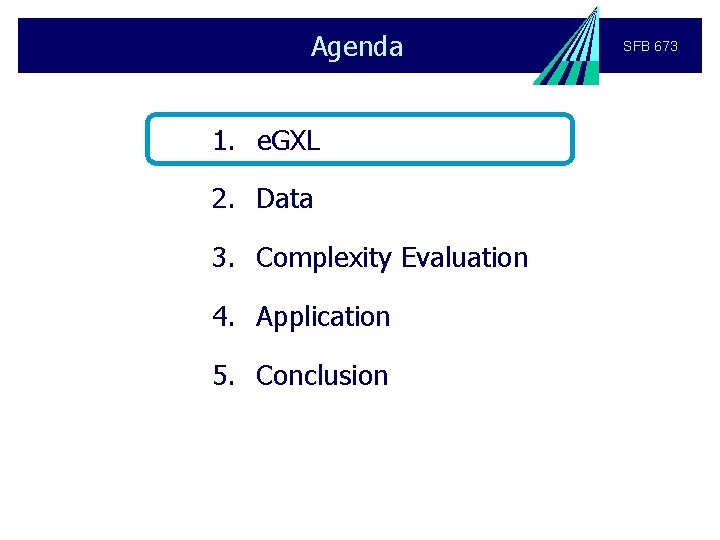 Agenda

SFB 673

1. eGXL

2. Data

3. Complexity Evaluation

4. Application

5. Conclusion